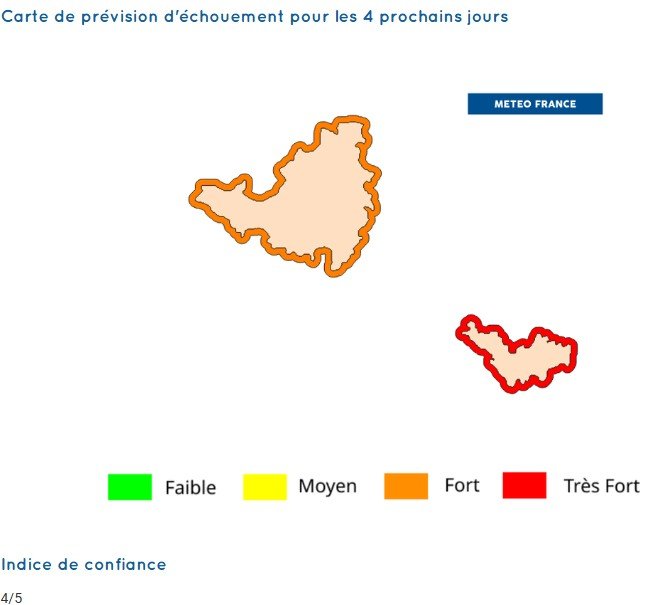 Carte de prévision d'échouement pour les 4 prochains jours

METEO FRANCE

Faible Moyen Fort Très Fort

Indice de confiance

4/5